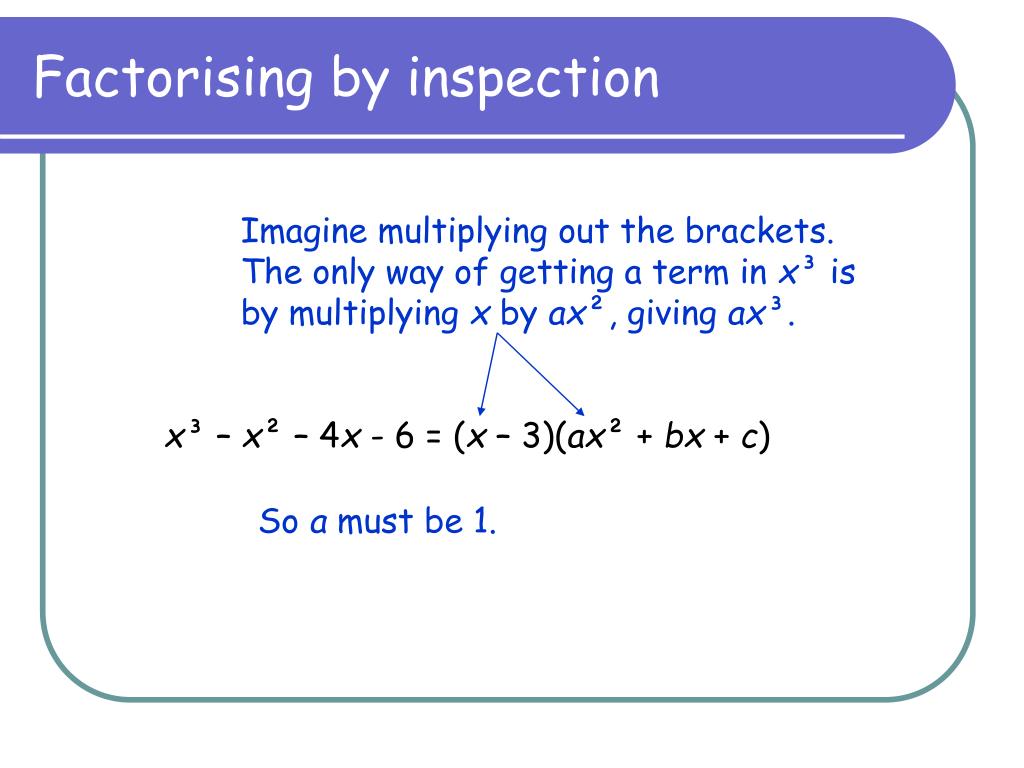 Factorising by inspection

Imagine multiplying out the brackets. The only way of getting a term in $x^3$ is by multiplying $x$ by $ax^2$, giving $ax^3$.

$x^3 - x^2 - 4x - 6 = (x - 3)(ax^2 + bx + c)$

So $a$ must be 1.